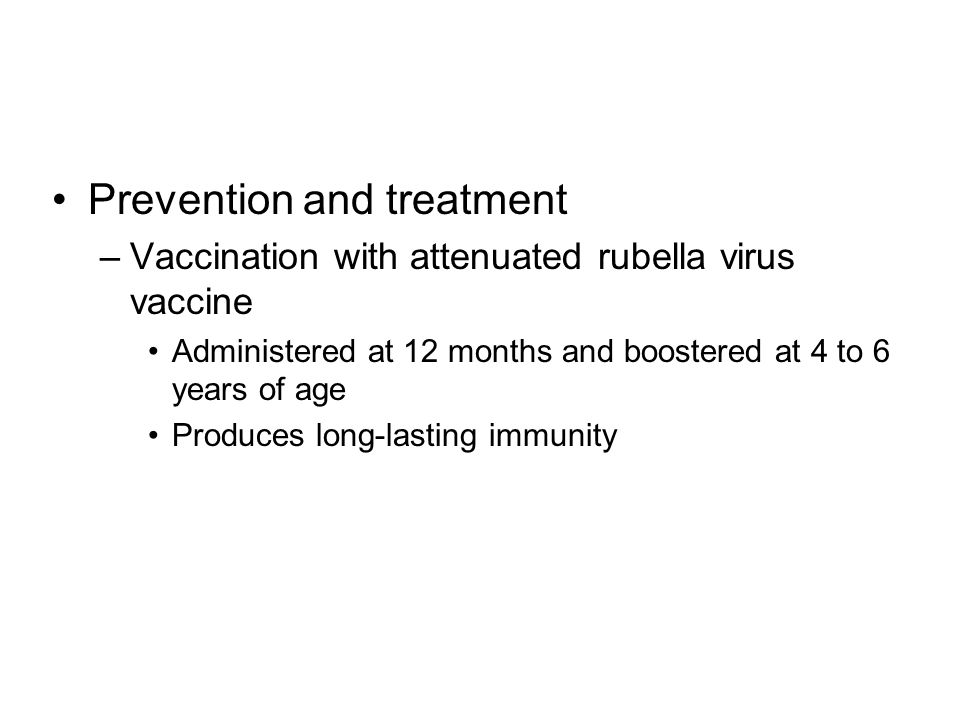 • Prevention and treatment
– Vaccination with attenuated rubella virus vaccine
• Administered at 12 months and boostered at 4 to 6 years of age
• Produces long-lasting immunity